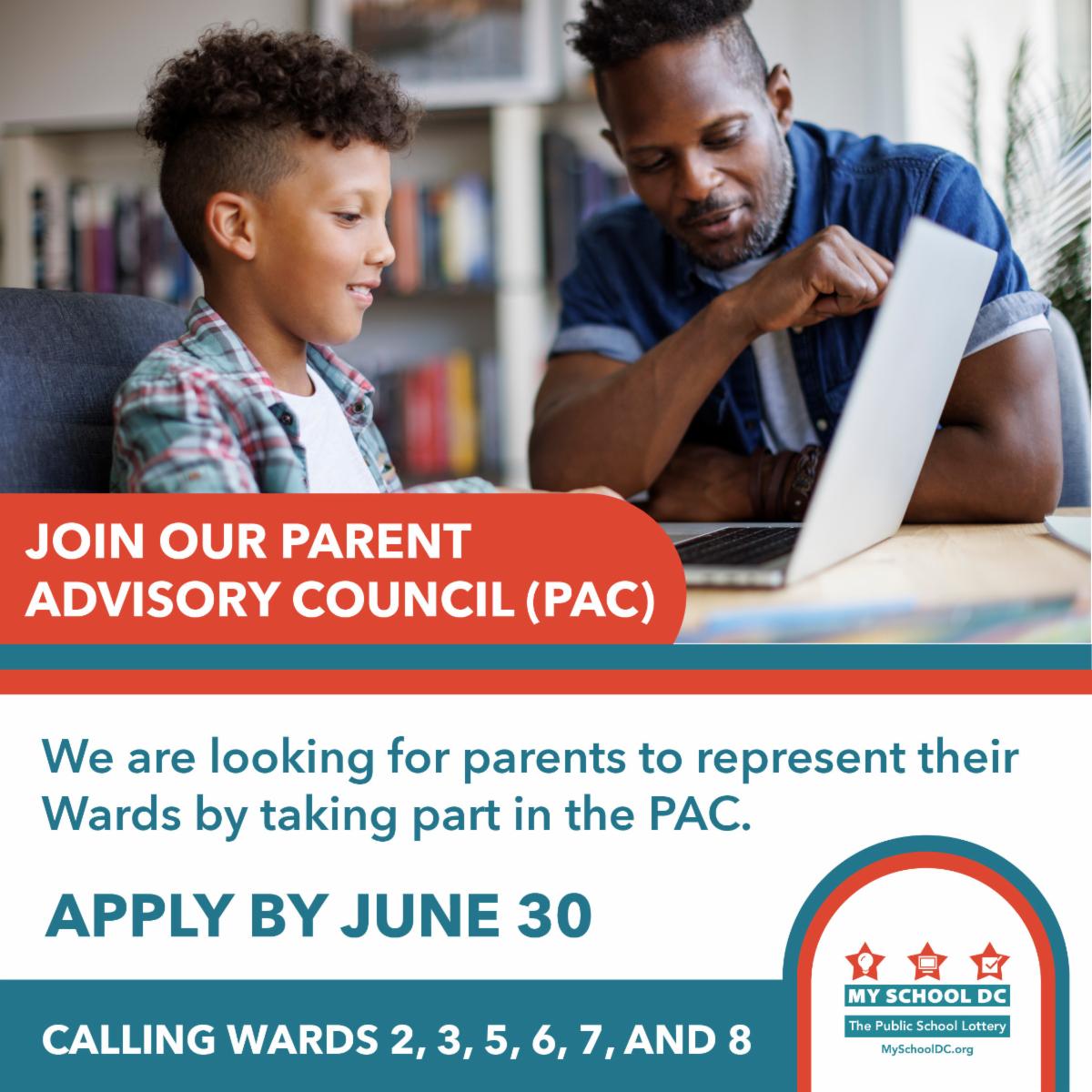 JOIN OUR PARENT ADVISORY COUNCIL (PAC)

We are looking for parents to represent their Wards by taking part in the PAC.

APPLY BY JUNE 30

CALLING WARDS 2, 3, 5, 6, 7, AND 8

MY SCHOOL DC
The Public School Lottery
MySchoolDC.org